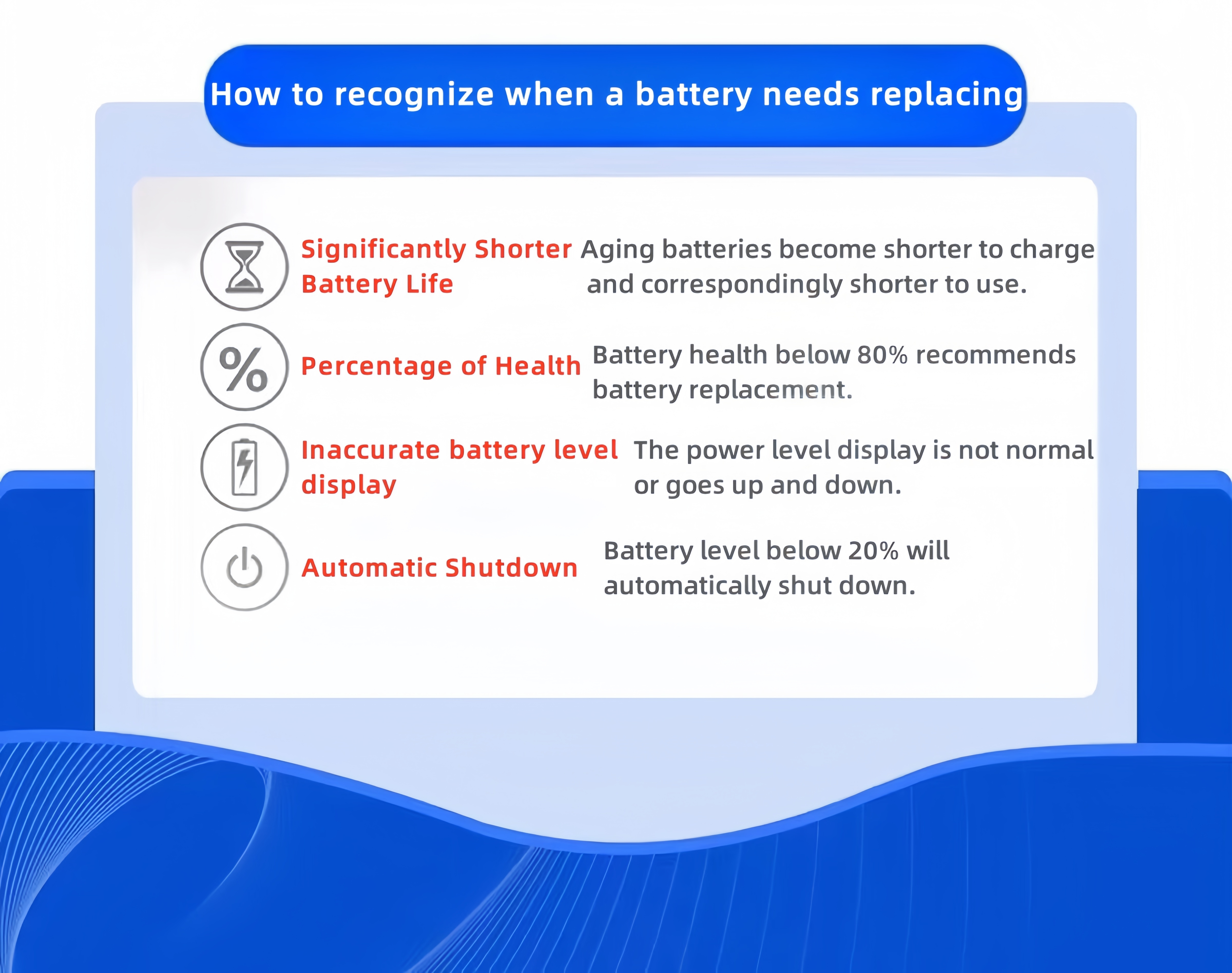 How to recognize when a battery needs replacing

Significantly Shorter Battery Life

Aging batteries become shorter to charge and correspondingly shorter to use.

%

Percentage of Health

Battery health below 80% recommends battery replacement.

Inaccurate battery level display

The power level display is not normal or goes up and down.

Automatic Shutdown

Battery level below 20% will automatically shut down.